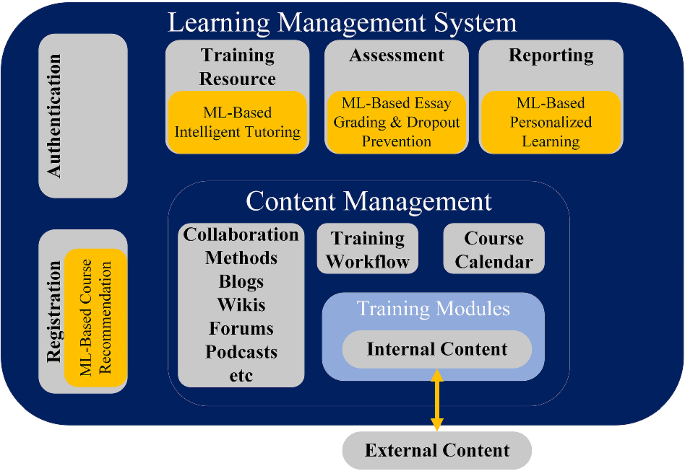 Learning Management System

Authentication

Training Resource

ML-Based Intelligent Tutoring

Assessment

ML-Based Essay Grading & Dropout Prevention

Reporting

ML-Based Personalized Learning

Registration

ML-Based Course Recommendation

Content Management

Collaboration Methods Blogs Wikis Forums Podcasts etc

Training Workflow

Course Calendar

Training Modules

Internal Content

External Content